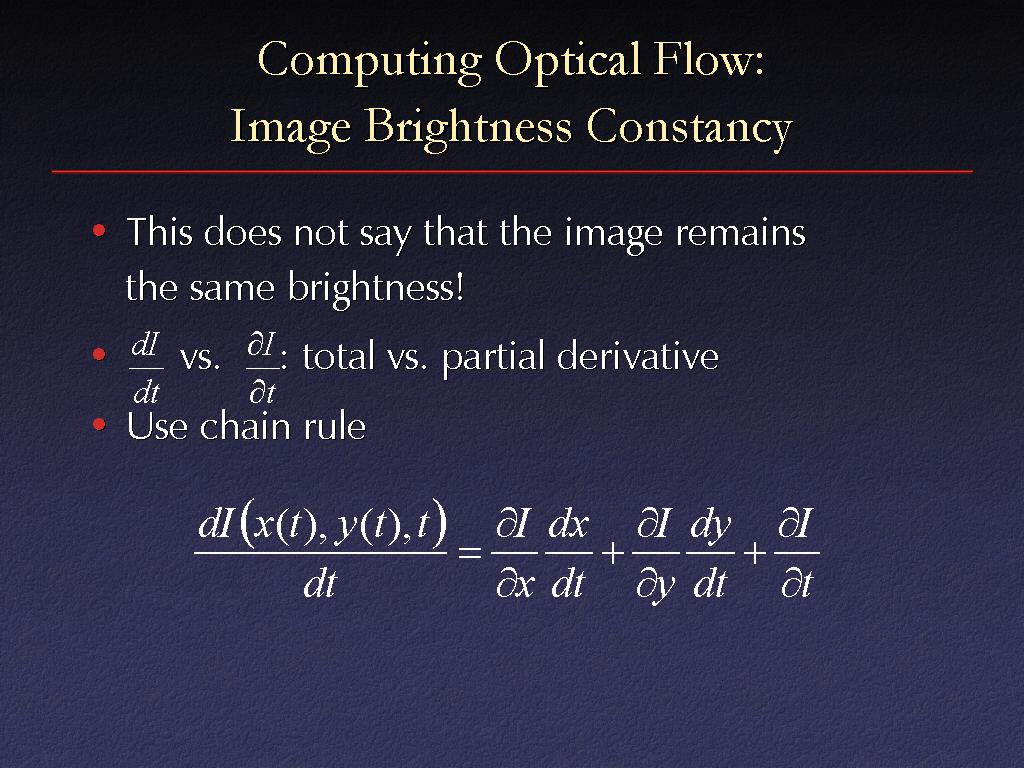 Computing Optical Flow:
Image Brightness Constancy

• This does not say that the image remains the same brightness!
• $\frac{dI}{dt}$ vs. $\frac{\partial I}{\partial t}$: total vs. partial derivative
• Use chain rule

$\frac{dI\left(x(t), y(t), t\right)}{dt} = \frac{\partial I}{\partial x}\frac{dx}{dt} + \frac{\partial I}{\partial y}\frac{dy}{dt} + \frac{\partial I}{\partial t}$